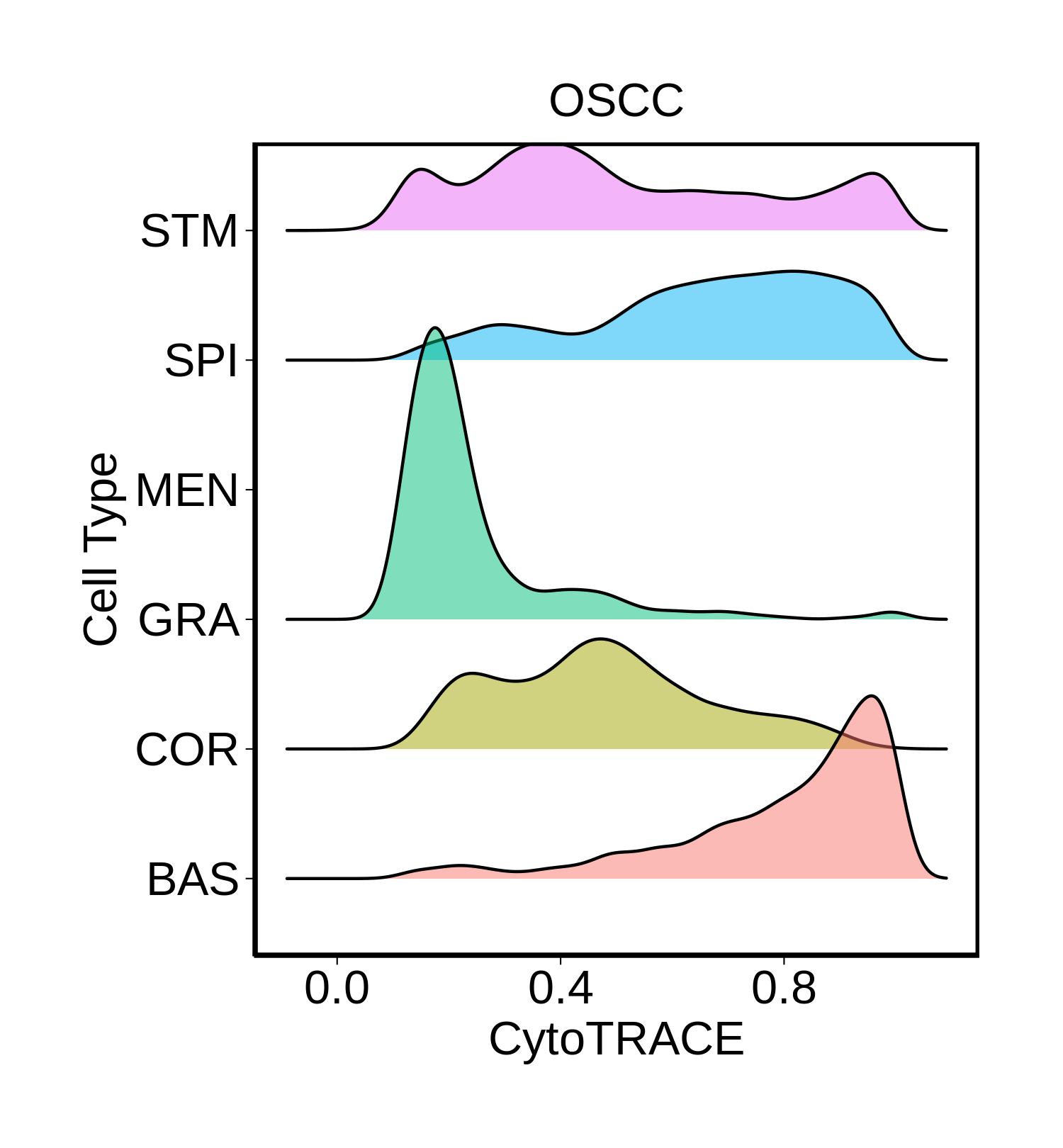 OSCC

Cell Type

STM
SPI
MEN
GRA
COR
BAS

0.0
0.4
0.8

CytoTRACE